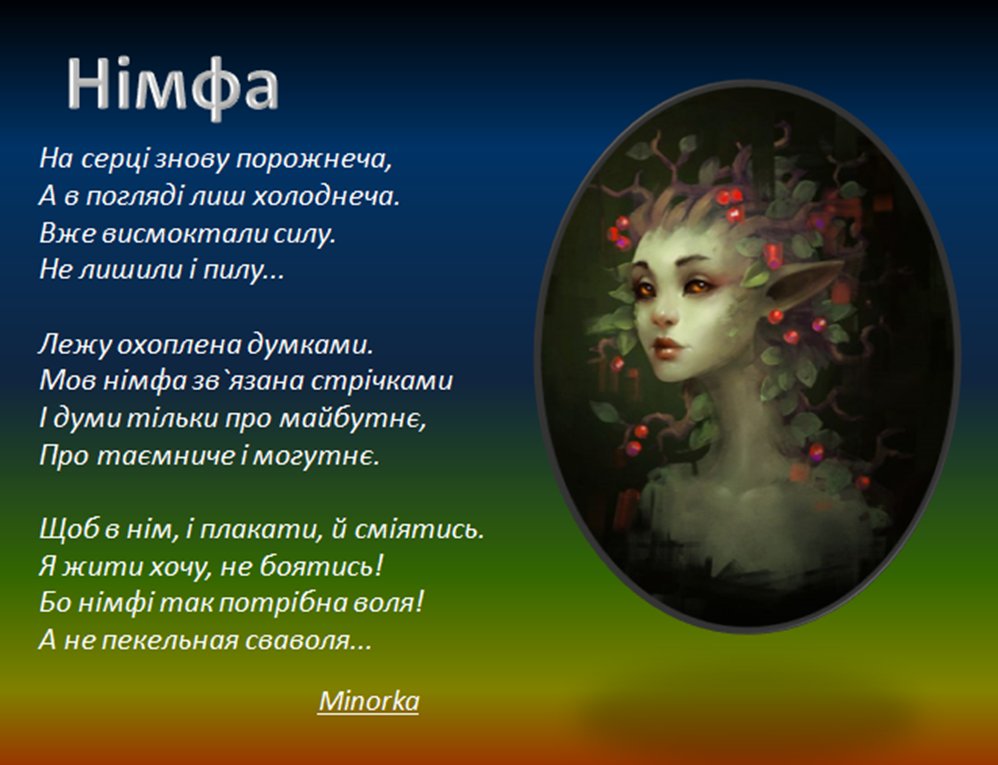 Німфа

На серці знову порожнеча,
А в погляді лиш холоднеча.
Вже висмоктали силу.
Не лишили і пилу...

Лежу охоплена думками.
Мов німфа зв`язана стрічками
І думи тільки про майбутнє,
Про таємниче і могутнє.

Щоб в нім, і плакати, й сміятись.
Я жити хочу, не боятись!
Бо німфі так потрібна воля!
А не пекельная сваволя...

Minorka